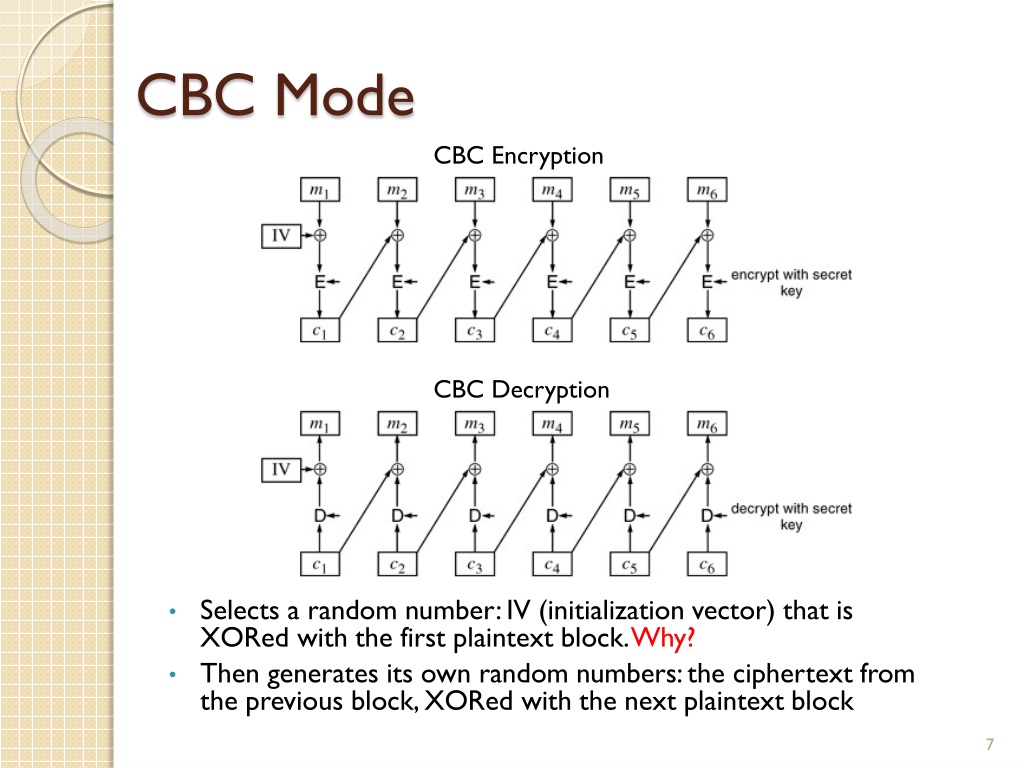 CBC Mode

CBC Encryption

$m_1$ $m_2$ $m_3$ $m_4$ $m_5$ $m_6$

IV $\oplus$ $\oplus$ $\oplus$ $\oplus$ $\oplus$ $\oplus$

E E E E E E encrypt with secret key

$c_1$ $c_2$ $c_3$ $c_4$ $c_5$ $c_6$

CBC Decryption

$m_1$ $m_2$ $m_3$ $m_4$ $m_5$ $m_6$

IV $\oplus$ $\oplus$ $\oplus$ $\oplus$ $\oplus$ $\oplus$

D D D D D D decrypt with secret key

$c_1$ $c_2$ $c_3$ $c_4$ $c_5$ $c_6$

• Selects a random number: IV (initialization vector) that is XORed with the first plaintext block. Why?
• Then generates its own random numbers: the ciphertext from the previous block, XORed with the next plaintext block

7